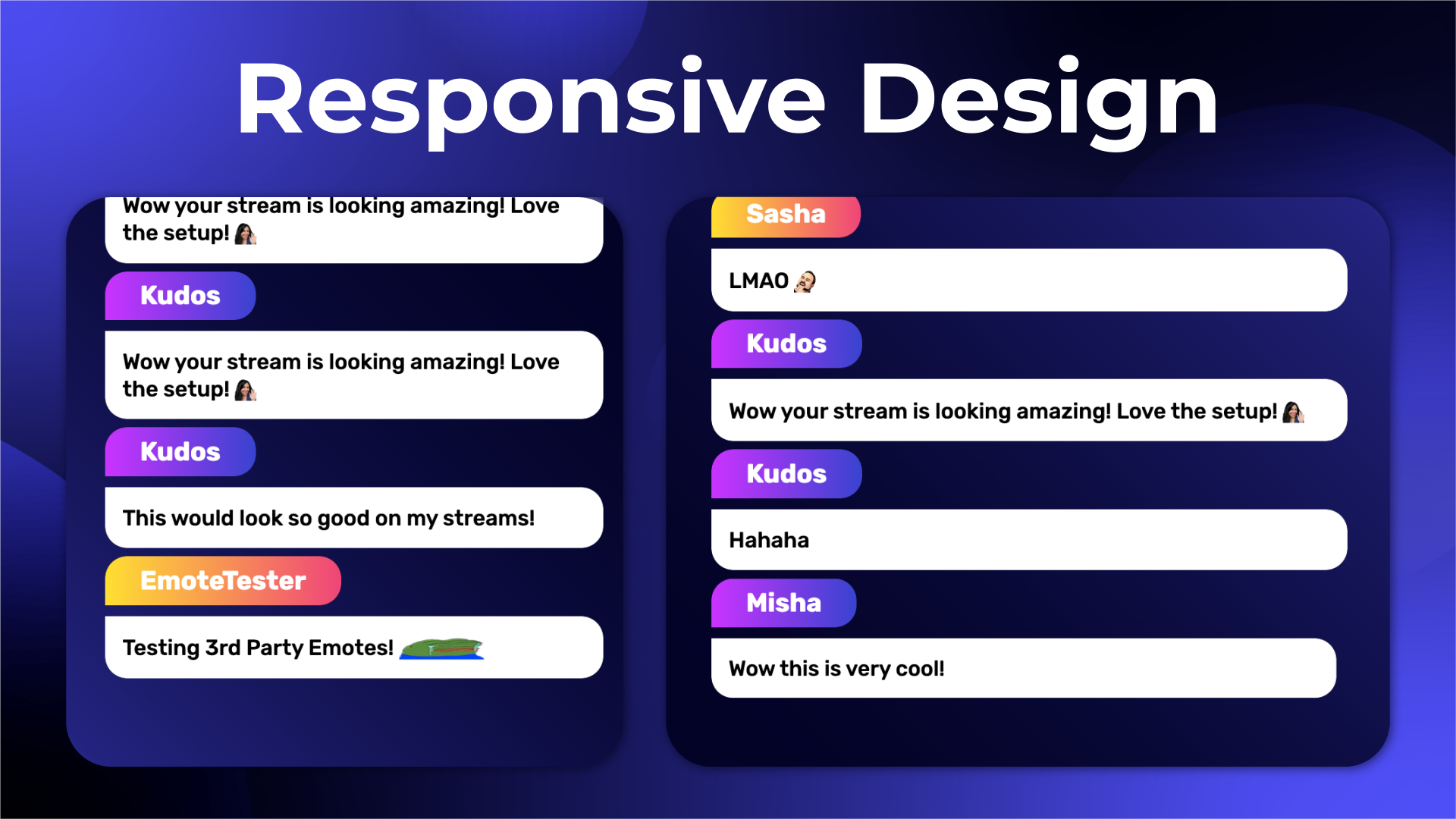 Responsive Design

Wow your stream is looking amazing! Love the setup!

Kudos

Wow your stream is looking amazing! Love the setup!

Kudos

This would look so good on my streams!

EmoteTester

Testing 3rd Party Emotes!

Sasha

LMAO

Kudos

Wow your stream is looking amazing! Love the setup!

Kudos

Hahaha

Misha

Wow this is very cool!